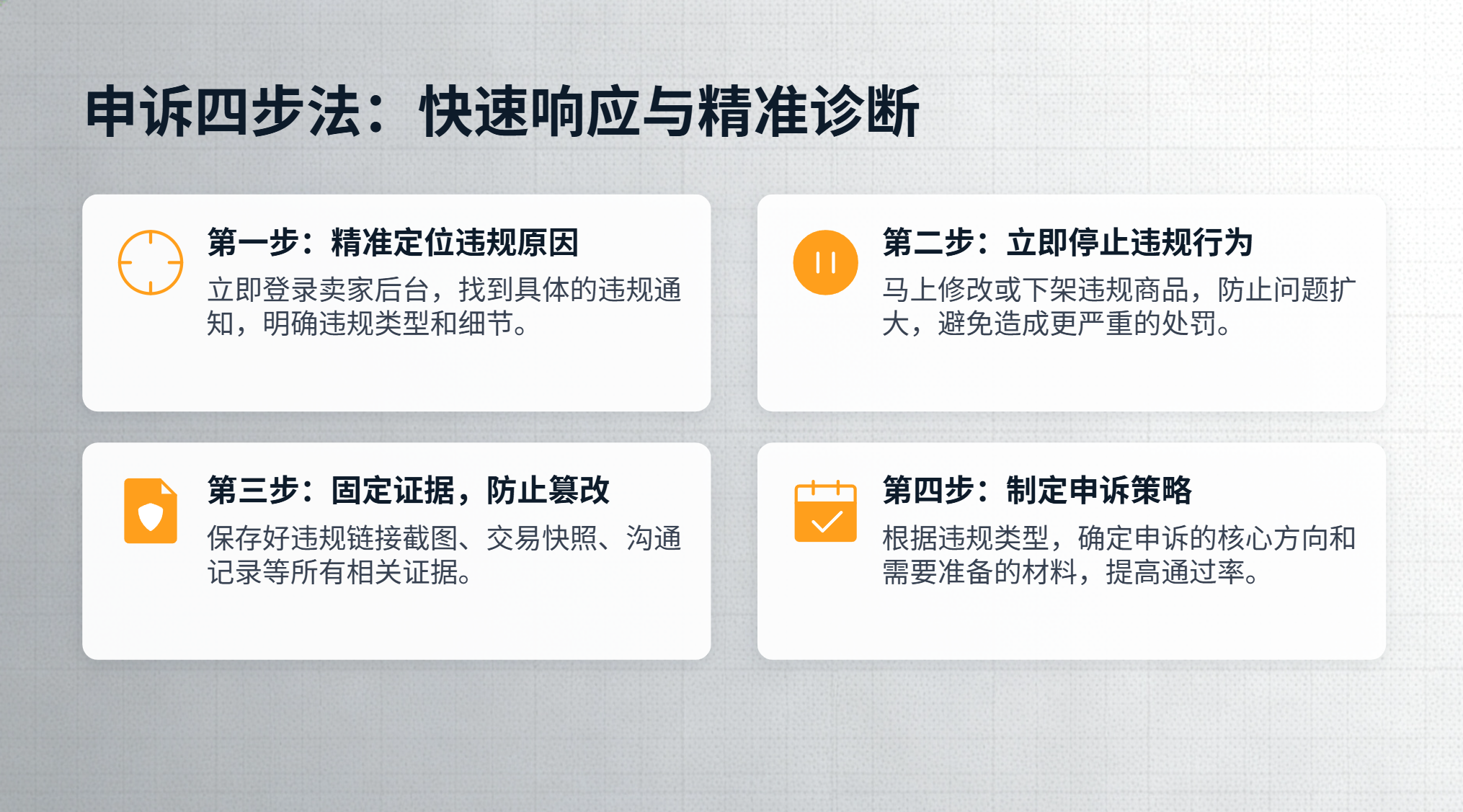 申诉四步法：快速响应与精准诊断

第一步：精准定位违规原因

立即登录卖家后台，找到具体的违规通知，明确违规类型和细节。

第二步：立即停止违规行为

马上修改或下架违规商品，防止问题扩大，避免造成更严重的处罚。

第三步：固定证据，防止篡改

保存好违规链接截图、交易快照、沟通记录等所有相关证据。

第四步：制定申诉策略

根据违规类型，确定申诉的核心方向和需要准备的材料，提高通过率。